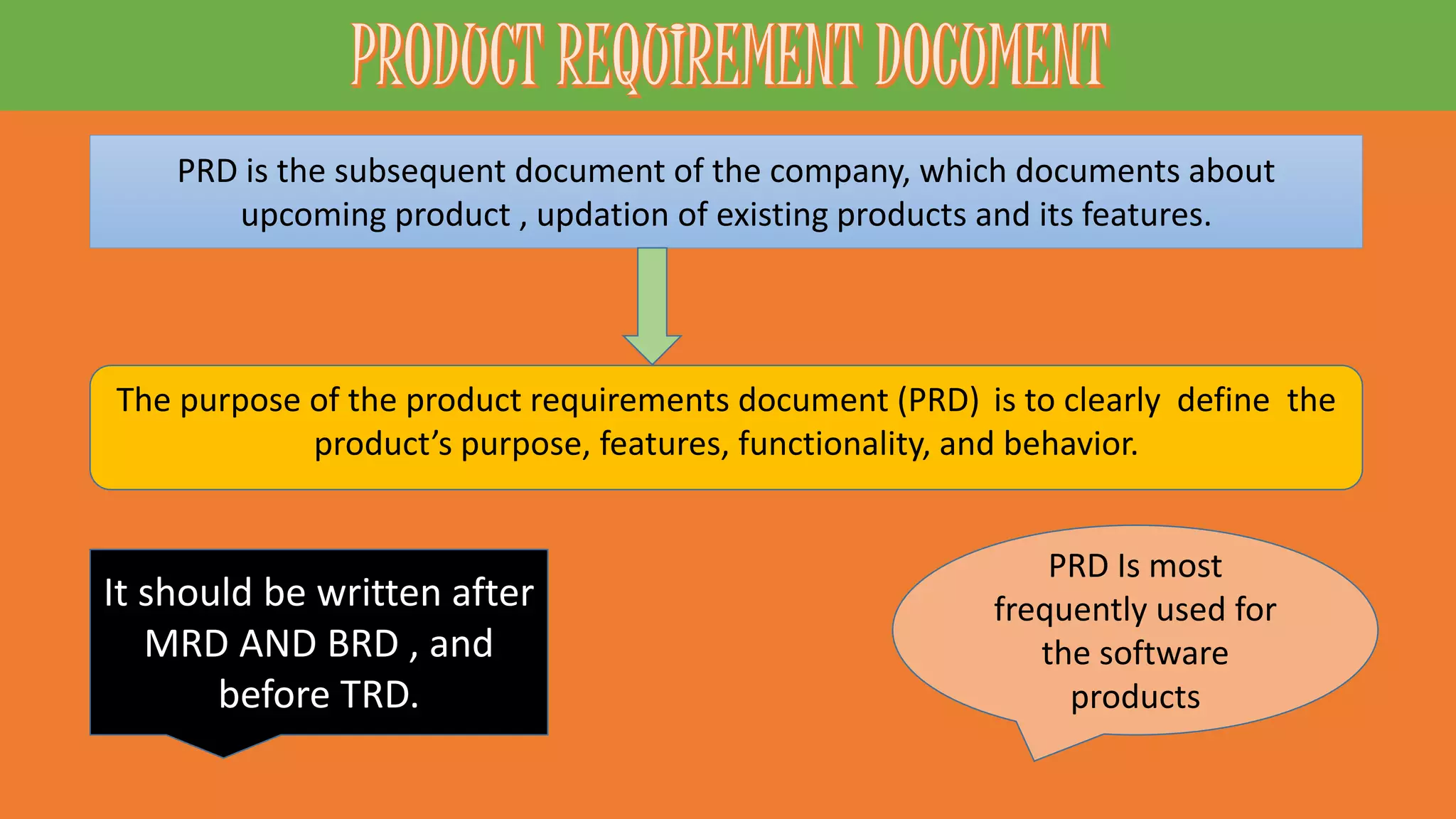 PRODUCT REQUIREMENT DOCUMENT

PRD is the subsequent document of the company, which documents about upcoming product , updation of existing products and its features.

The purpose of the product requirements document (PRD) is to clearly define the product’s purpose, features, functionality, and behavior.

It should be written after MRD AND BRD , and before TRD.

PRD Is most frequently used for the software products